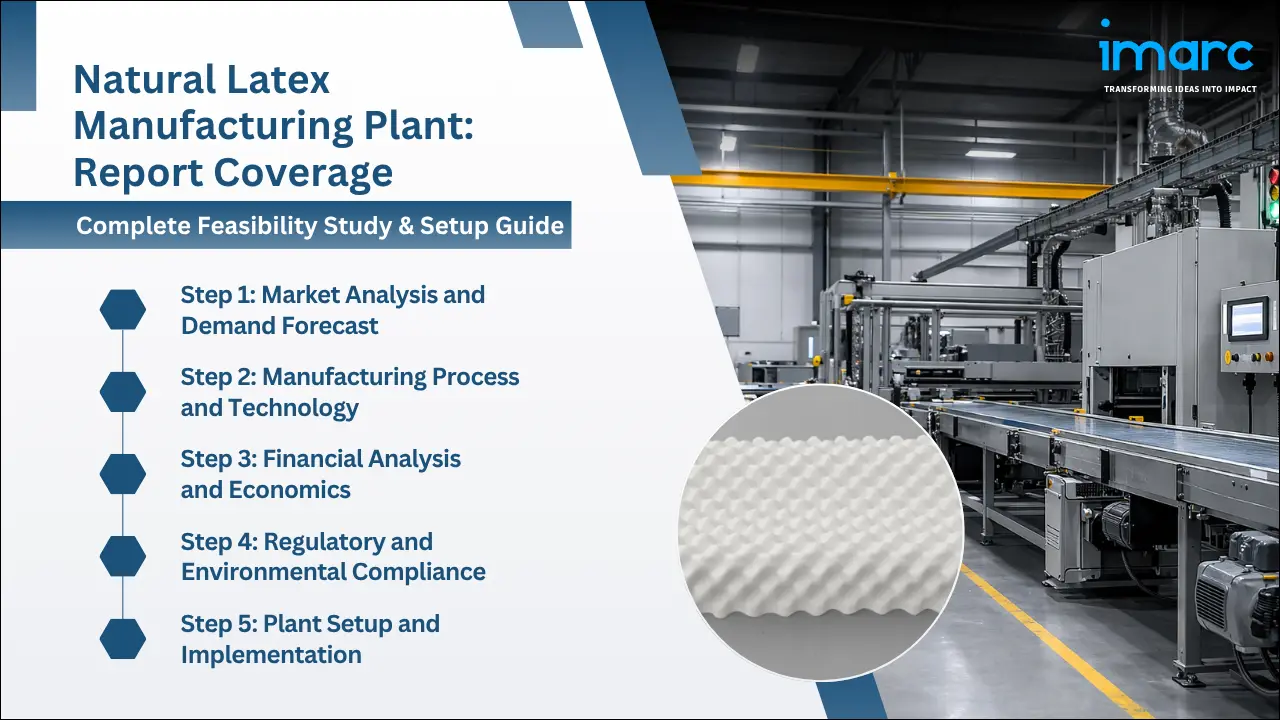 Natural Latex Manufacturing Plant: Report Coverage

Complete Feasibility Study & Setup Guide

Step 1: Market Analysis and Demand Forecast

Step 2: Manufacturing Process and Technology

Step 3: Financial Analysis and Economics

Step 4: Regulatory and Environmental Compliance

Step 5: Plant Setup and Implementation

imarc
TRANSFORMING IDEAS INTO IMPACT